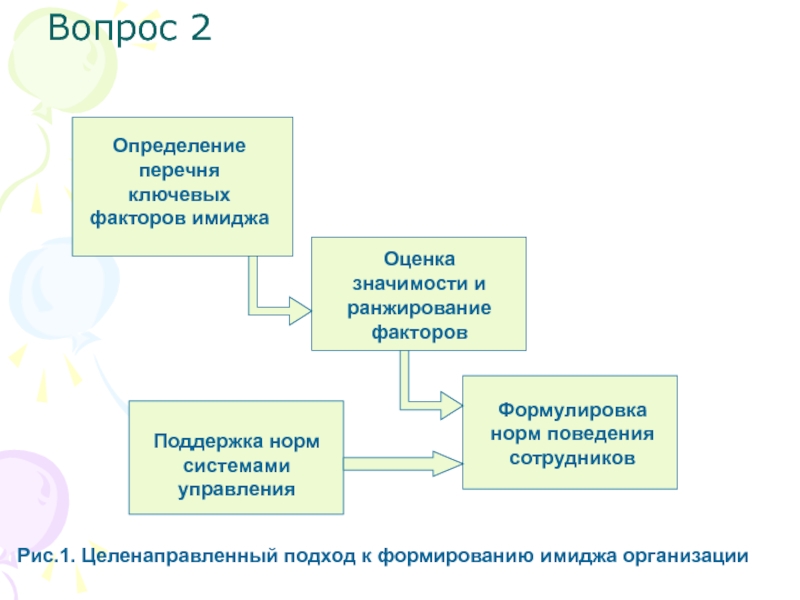 Вопрос 2

Определение перечня ключевых факторов имиджа

Оценка значимости и ранжирование факторов

Формулировка норм поведения сотрудников

Поддержка норм системами управления

Рис.1. Целенаправленный подход к формированию имиджа организации